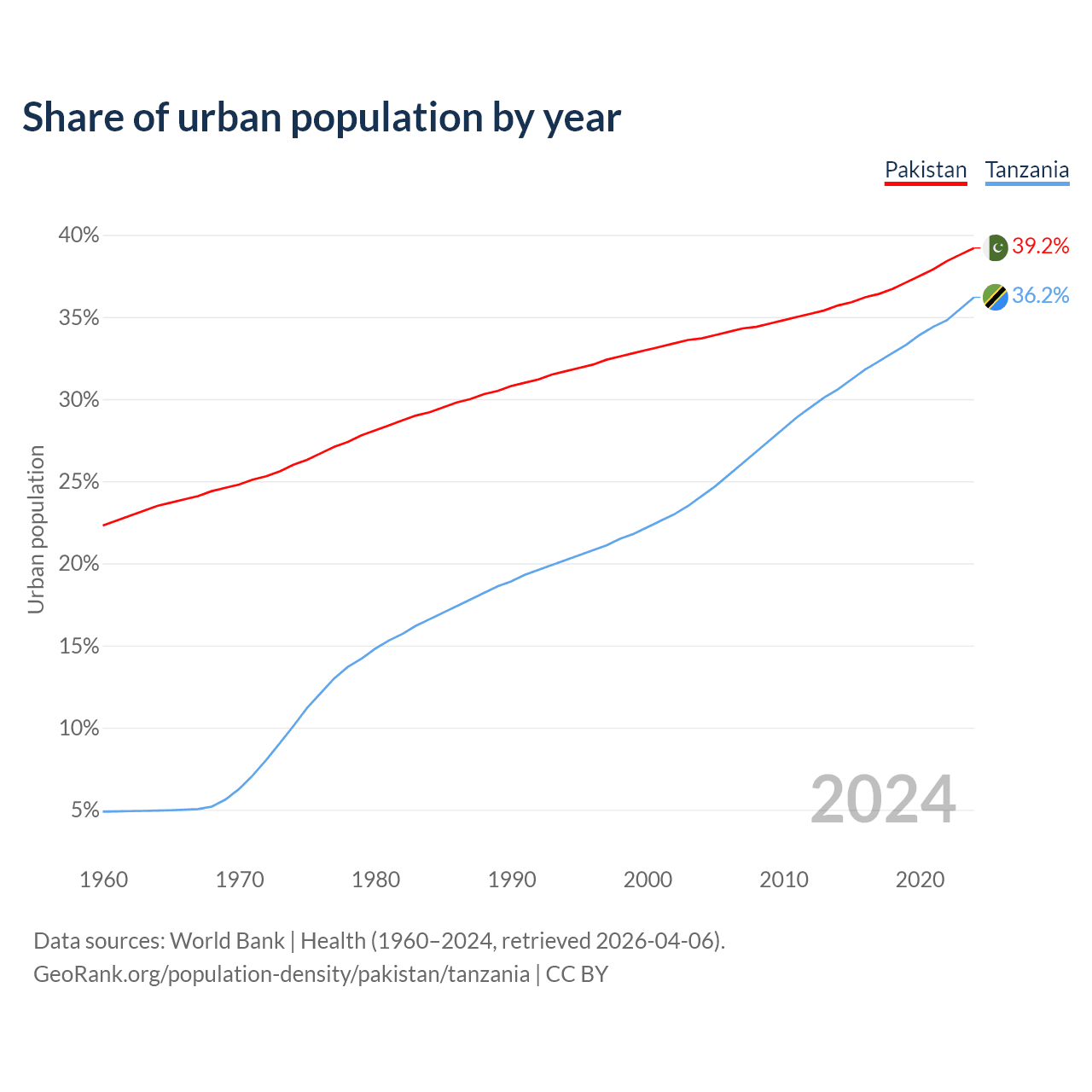 Share of urban population by year

Pakistan Tanzania

40%
35%
30%
25%
20%
15%
10%
5%

Urban population

39.2%
36.2%

2024

1960 1970 1980 1990 2000 2010 2020

Data sources: World Bank | Health (1960–2024, retrieved 2026-04-06).
GeoRank.org/population-density/pakistan/tanzania | CC BY